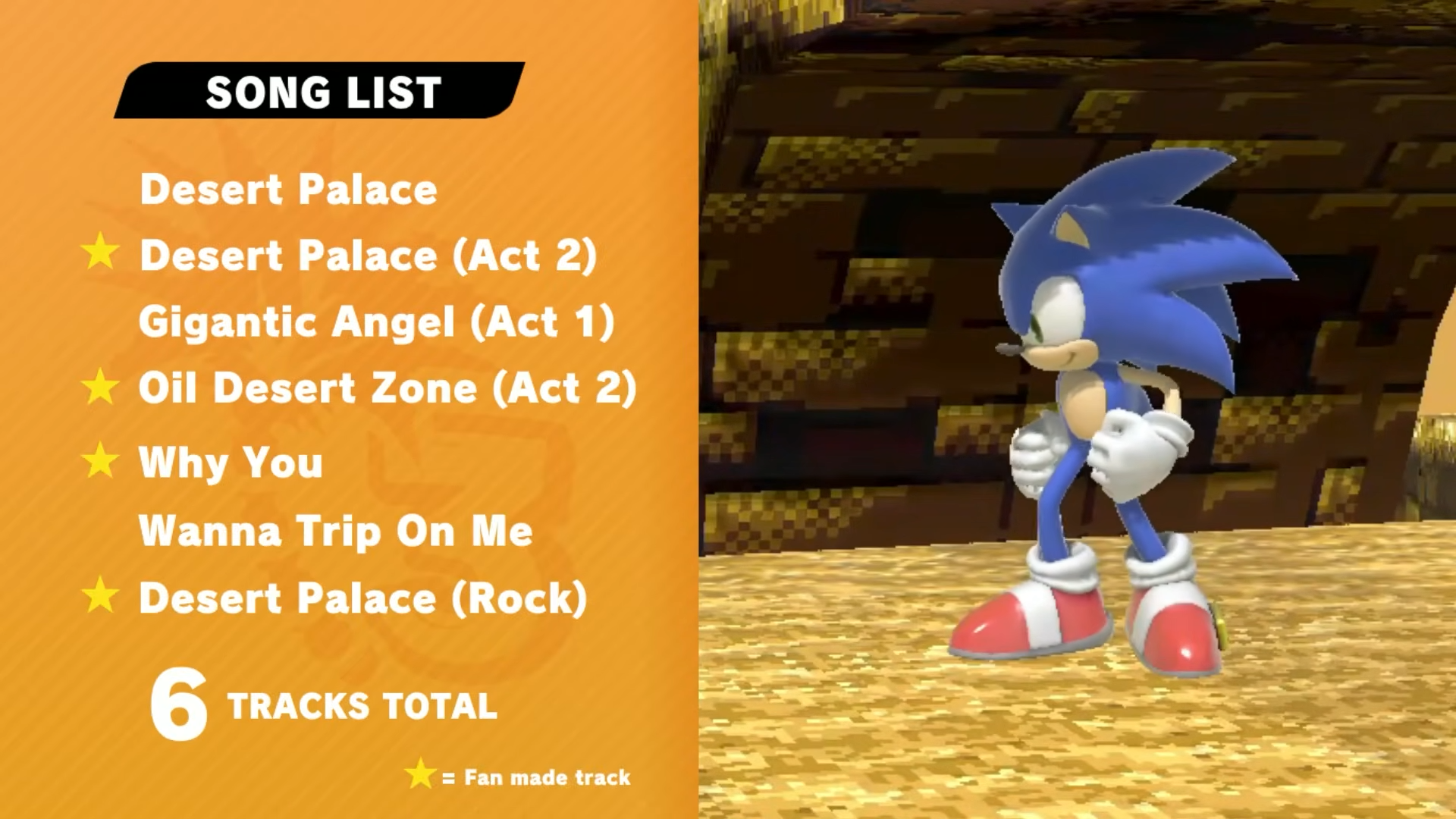 SONG LIST

Desert Palace

★ Desert Palace (Act 2)

Gigantic Angel (Act 1)

★ Oil Desert Zone (Act 2)

★ Why You

Wanna Trip On Me

★ Desert Palace (Rock)

6 TRACKS TOTAL

★ = Fan made track